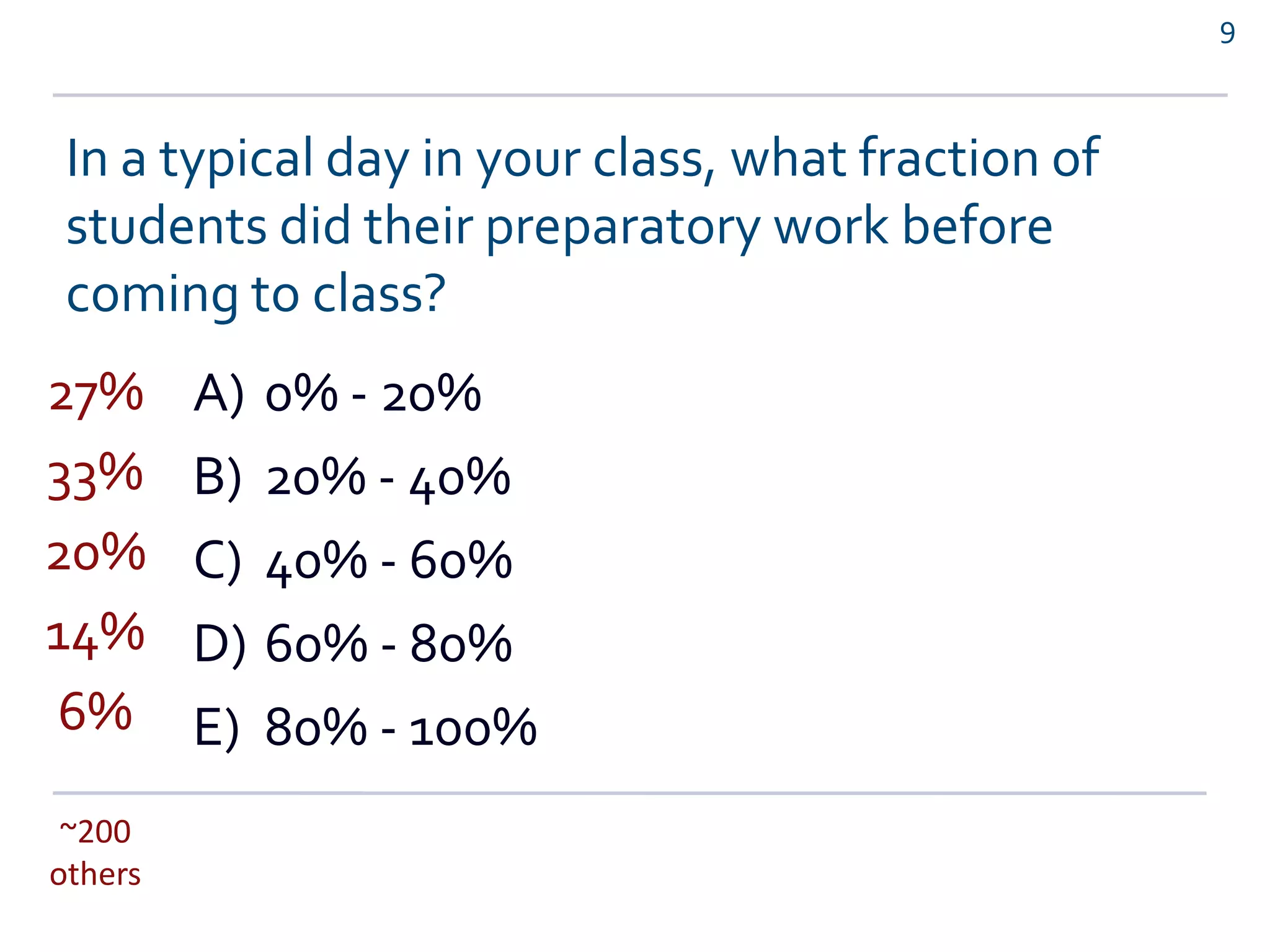 9

In a typical day in your class, what fraction of students did their preparatory work before coming to class?

27% A) 0% - 20%

33% B) 20% - 40%

20% C) 40% - 60%

14% D) 60% - 80%

6% E) 80% - 100%

~200 others